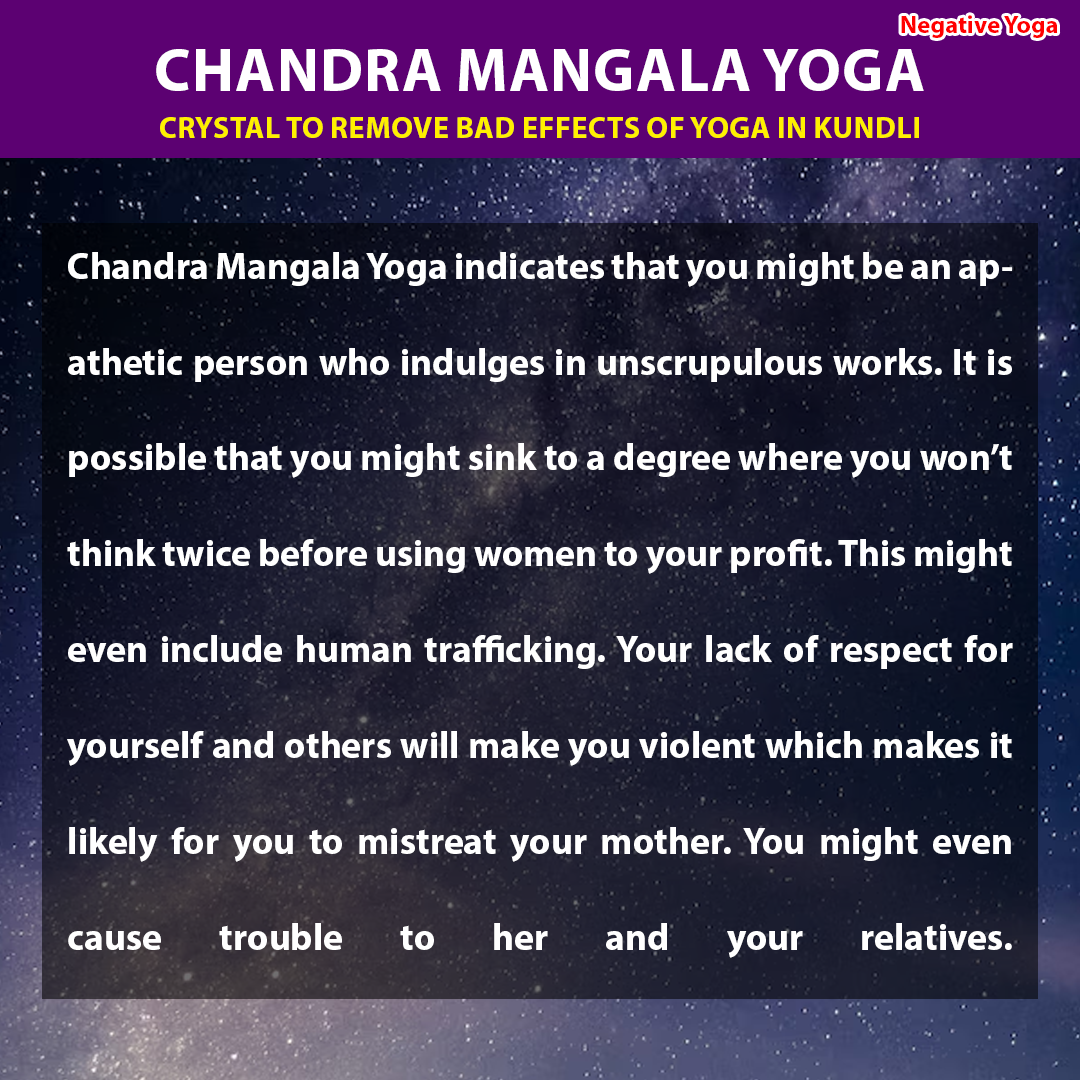 Negative Yoga

CHANDRA MANGALA YOGA

CRYSTAL TO REMOVE BAD EFFECTS OF YOGA IN KUNDLI

Chandra Mangala Yoga indicates that you might be an apathetic person who indulges in unscrupulous works. It is possible that you might sink to a degree where you won't think twice before using women to your profit. This might even include human trafficking. Your lack of respect for yourself and others will make you violent which makes it likely for you to mistreat your mother. You might even cause trouble to her and your relatives.